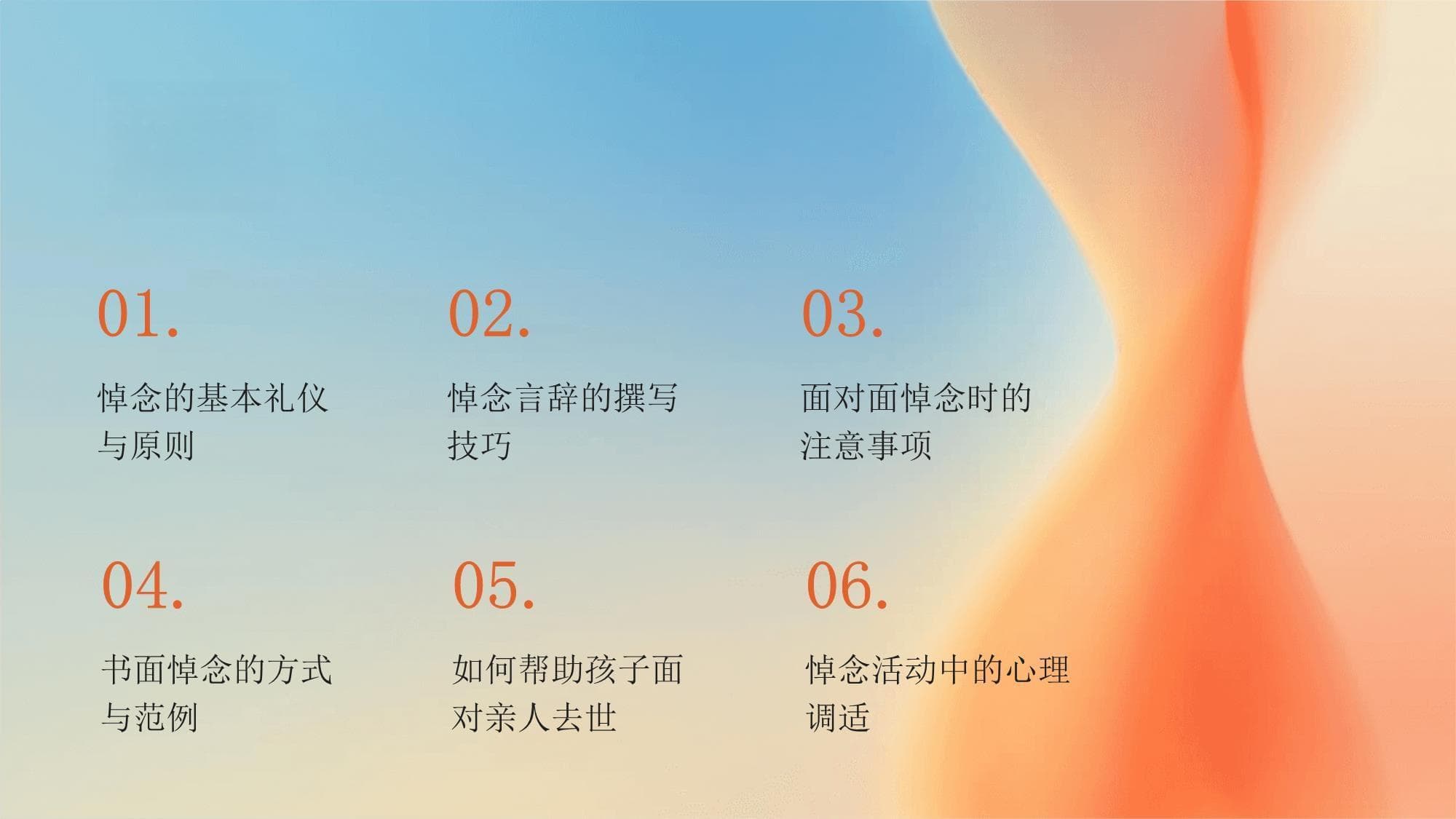 01.

悼念的基本礼仪与原则

02.

悼念言辞的撰写技巧

03.

面对面悼念时的注意事项

04.

书面悼念的方式与范例

05.

如何帮助孩子面对亲人去世

06.

悼念活动中的心理调适